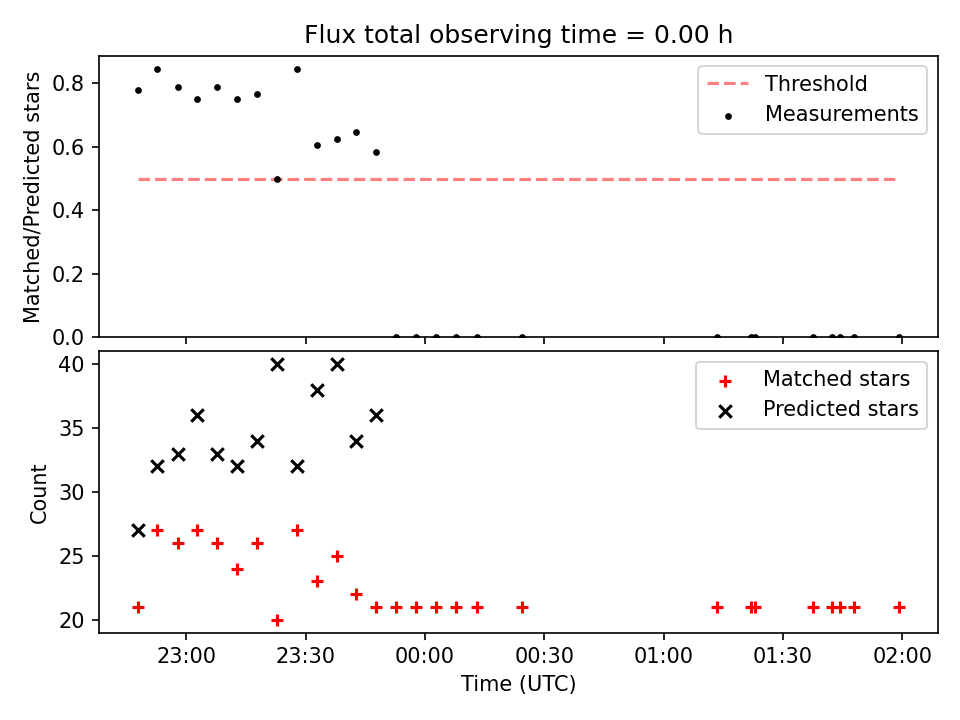 Flux total observing time = 0.00 h

Matched/Predicted stars

0.8
0.6
0.4
0.2
0.0

Threshold
Measurements

Count

40
35
30
25
20

Matched stars
Predicted stars

23:00
23:30
00:00
00:30
01:00
01:30
02:00

Time (UTC)